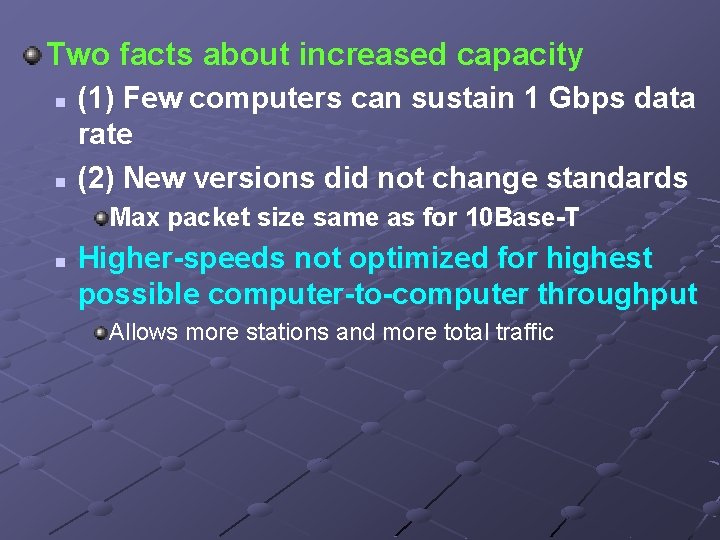 Two facts about increased capacity

(1) Few computers can sustain 1 Gbps data rate

(2) New versions did not change standards

Max packet size same as for 10Base-T

Higher-speeds not optimized for highest possible computer-to-computer throughput

Allows more stations and more total traffic